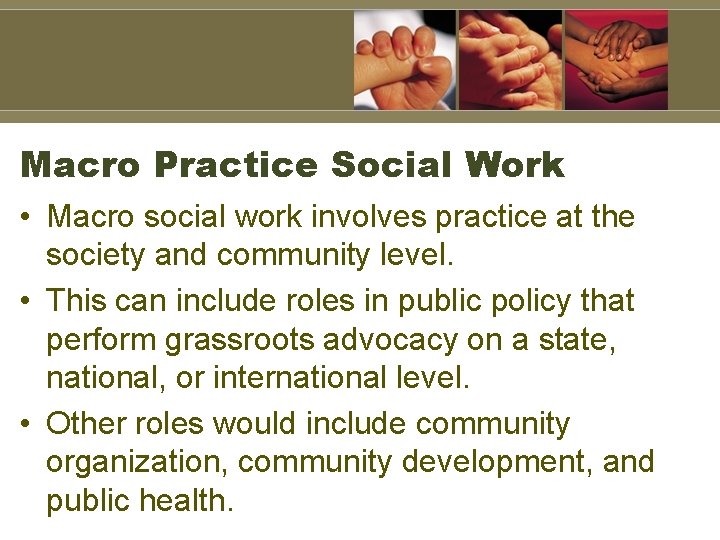 Macro Practice Social Work

• Macro social work involves practice at the society and community level.

• This can include roles in public policy that perform grassroots advocacy on a state, national, or international level.

• Other roles would include community organization, community development, and public health.